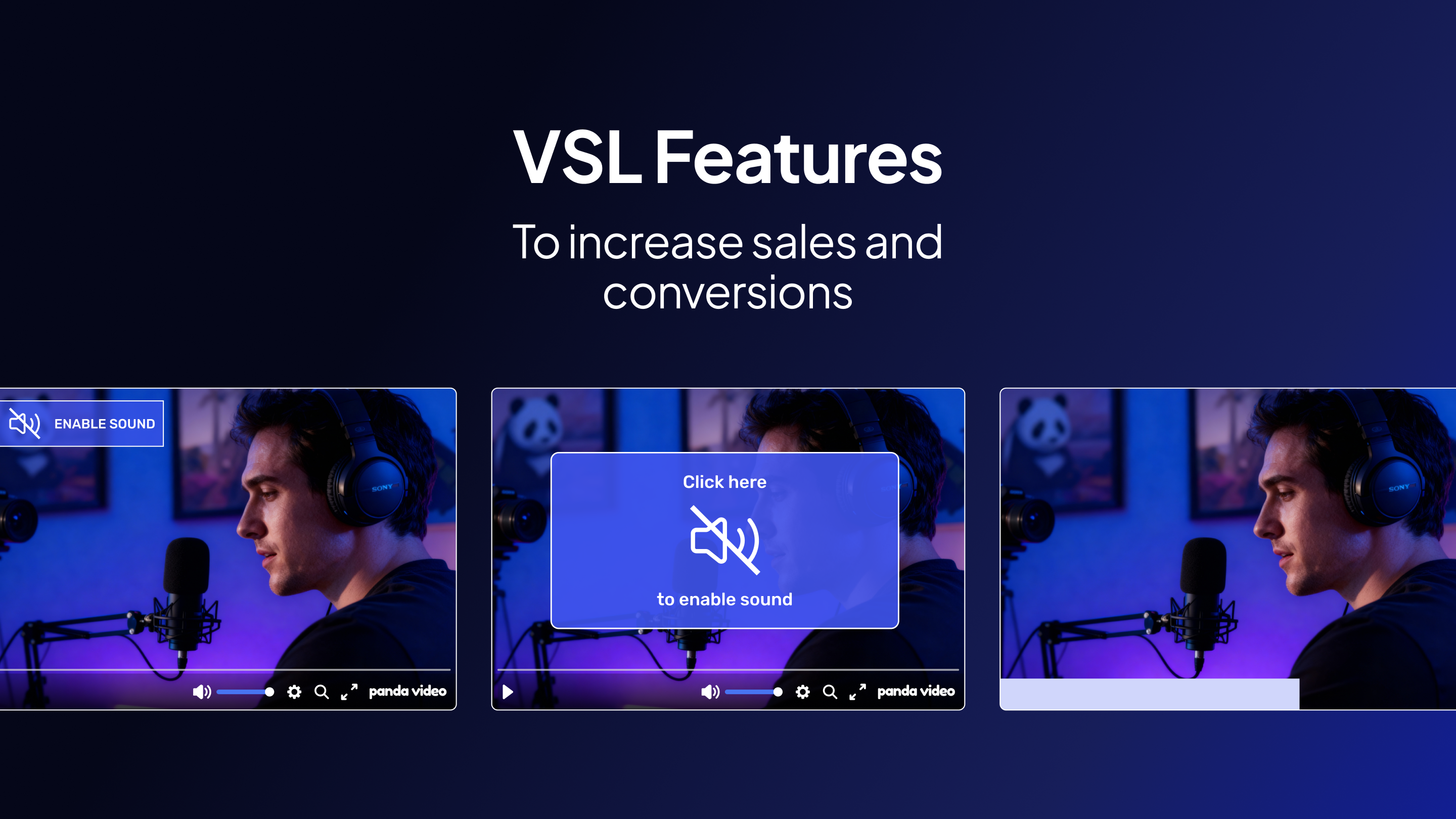 VSL Features

To increase sales and conversions

ENABLE SOUND

SONY

panda video

Click here

to enable sound

panda video

SONY